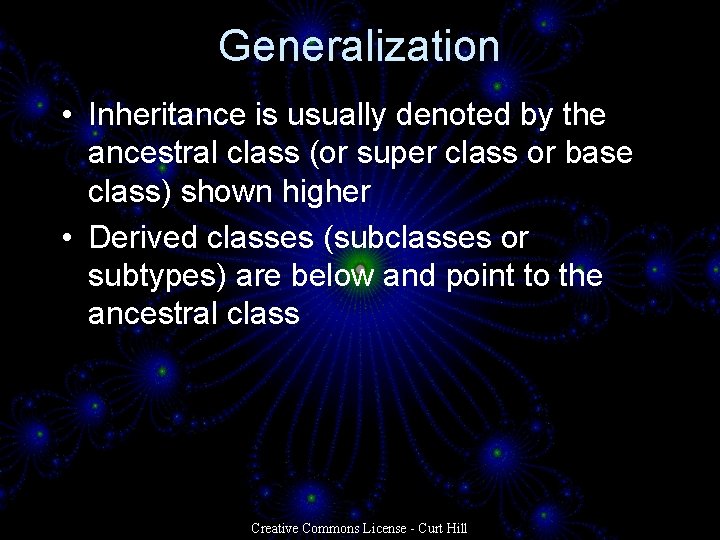 Generalization

• Inheritance is usually denoted by the ancestral class (or super class or base class) shown higher

• Derived classes (subclasses or subtypes) are below and point to the ancestral class

Creative Commons License - Curt Hill